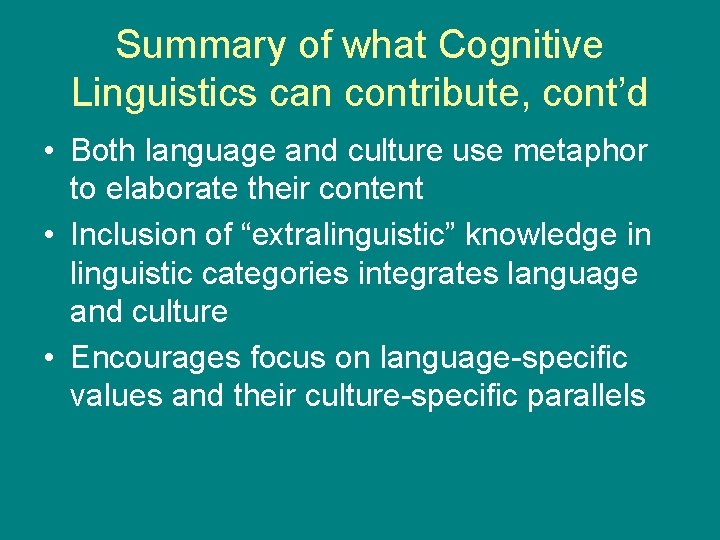 Summary of what Cognitive Linguistics can contribute, cont’d

• Both language and culture use metaphor to elaborate their content

• Inclusion of “extralinguistic” knowledge in linguistic categories integrates language and culture

• Encourages focus on language-specific values and their culture-specific parallels